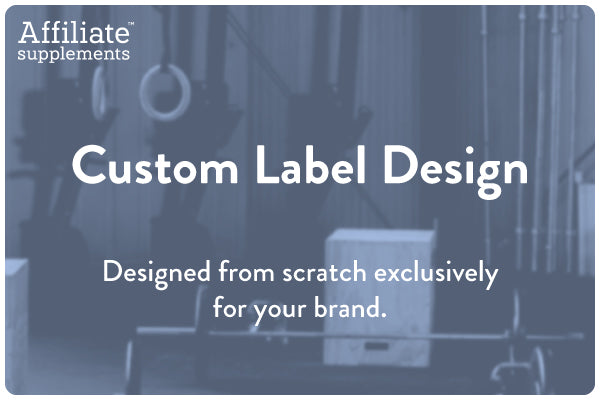 Affiliate™
supplements

Custom Label Design

Designed from scratch exclusively for your brand.